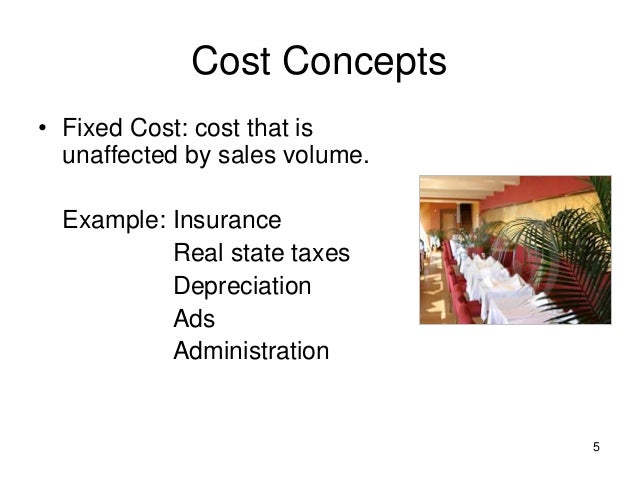 Cost Concepts

• Fixed Cost: cost that is unaffected by sales volume.

Example: Insurance
Real state taxes
Depreciation
Ads
Administration

5